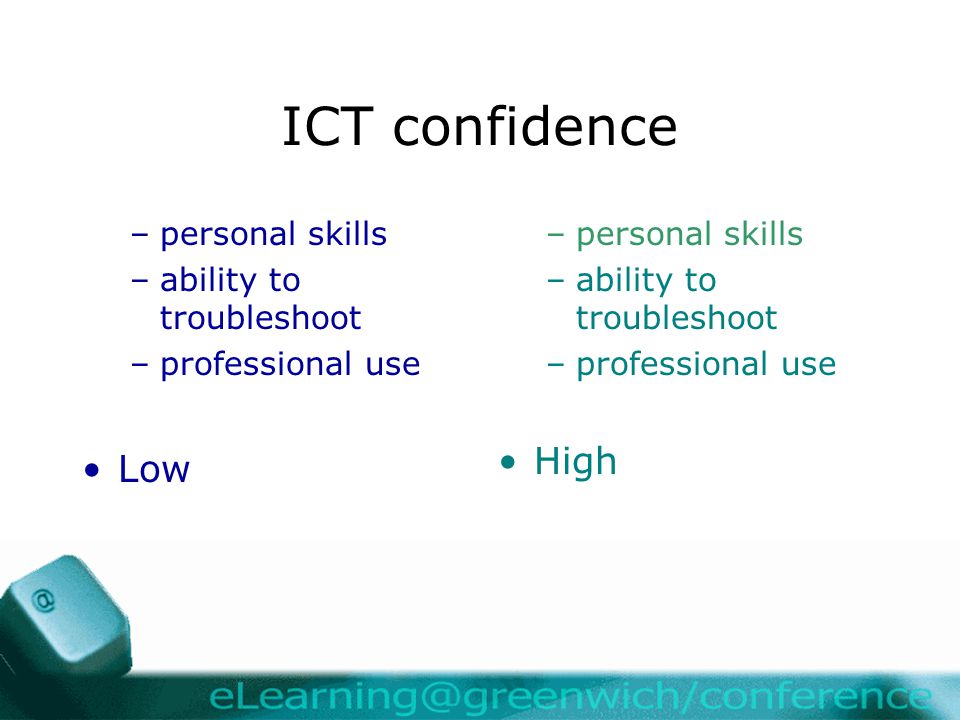 ICT confidence

– personal skills
– ability to troubleshoot
– professional use

• Low

– personal skills
– ability to troubleshoot
– professional use

• High

@

eLearning@greenwich/conference